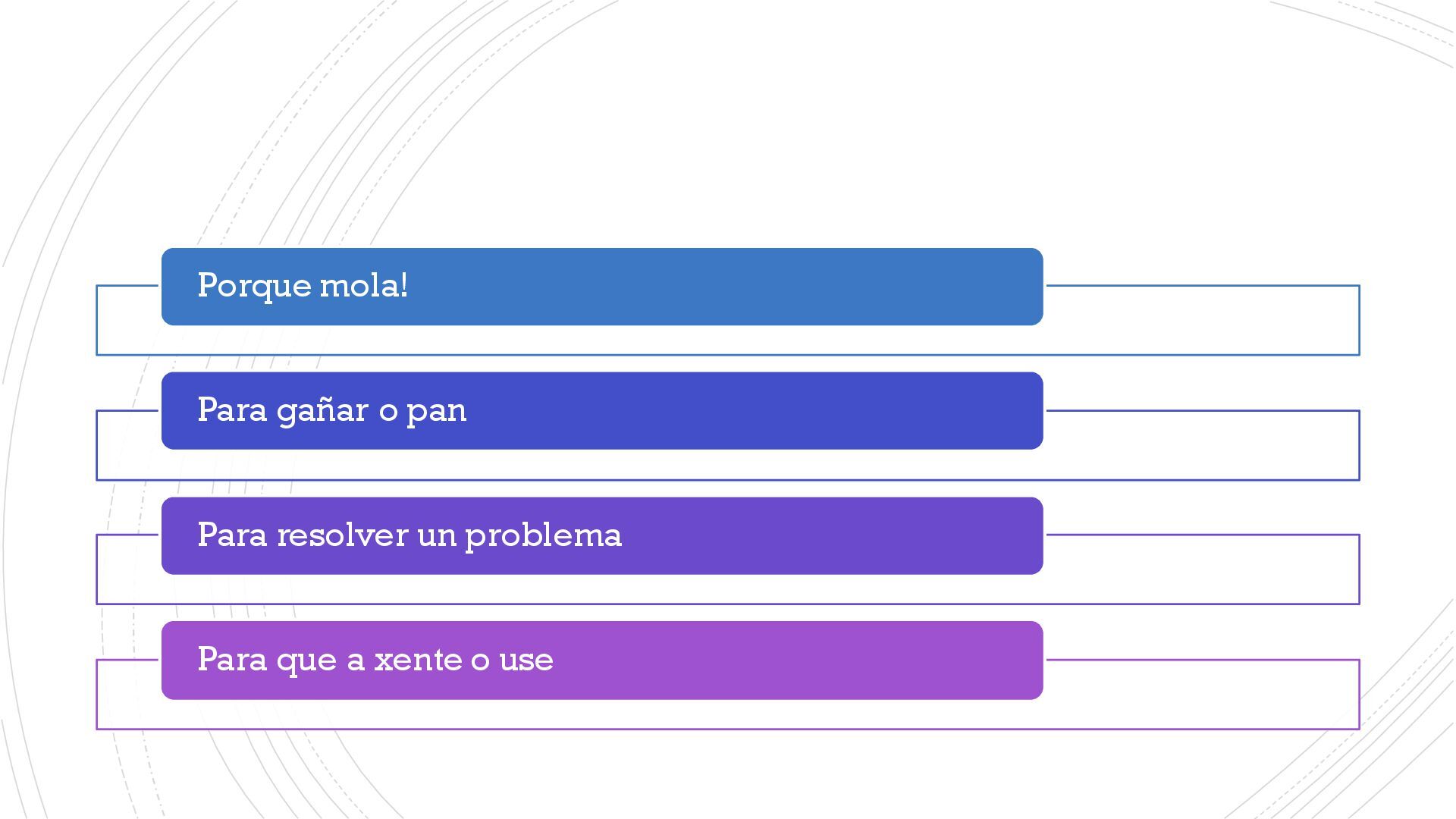 Porque mola!

Para gañar o pan

Para resolver un problema

Para que a xente o use